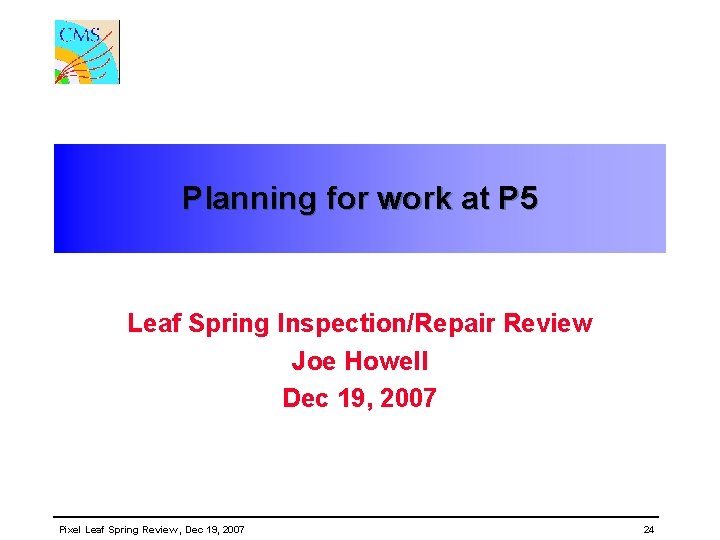 CMS

Planning for work at P5

Leaf Spring Inspection/Repair Review
Joe Howell
Dec 19, 2007

Pixel Leaf Spring Review, Dec 19, 2007

24